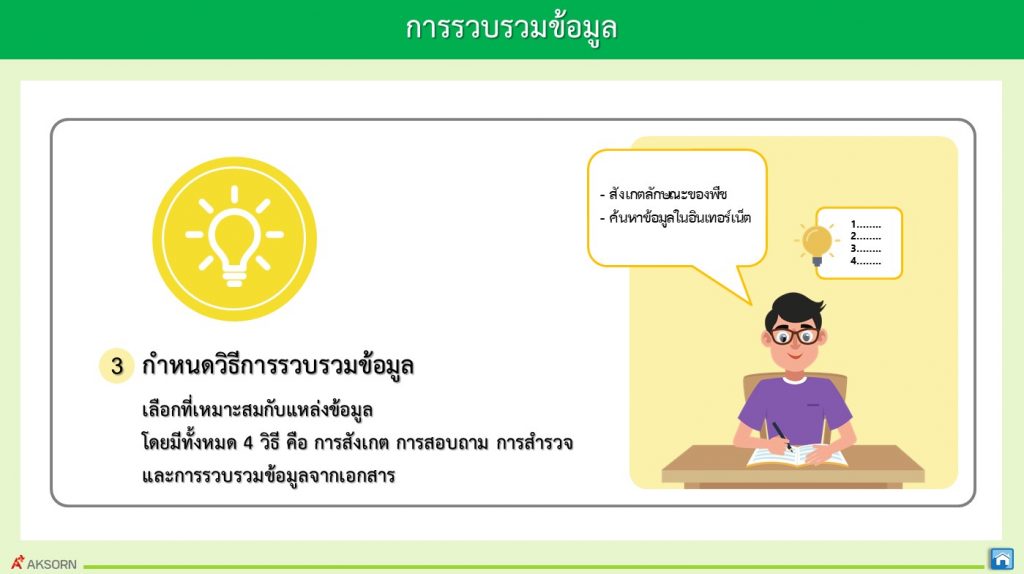 การรวบรวมข้อมูล

3 กำหนดวิธีการรวบรวมข้อมูล

เลือกที่เหมาะสมกับแหล่งข้อมูล โดยมีทั้งหมด 4 วิธี คือ การสังเกต การสอบถาม การสำรวจ และการรวบรวมข้อมูลจากเอกสาร

- สังเกตลักษณะของพืช
- ค้นหาข้อมูลในอินเทอร์เน็ต

1........
2........
3........
4........

AKSORN